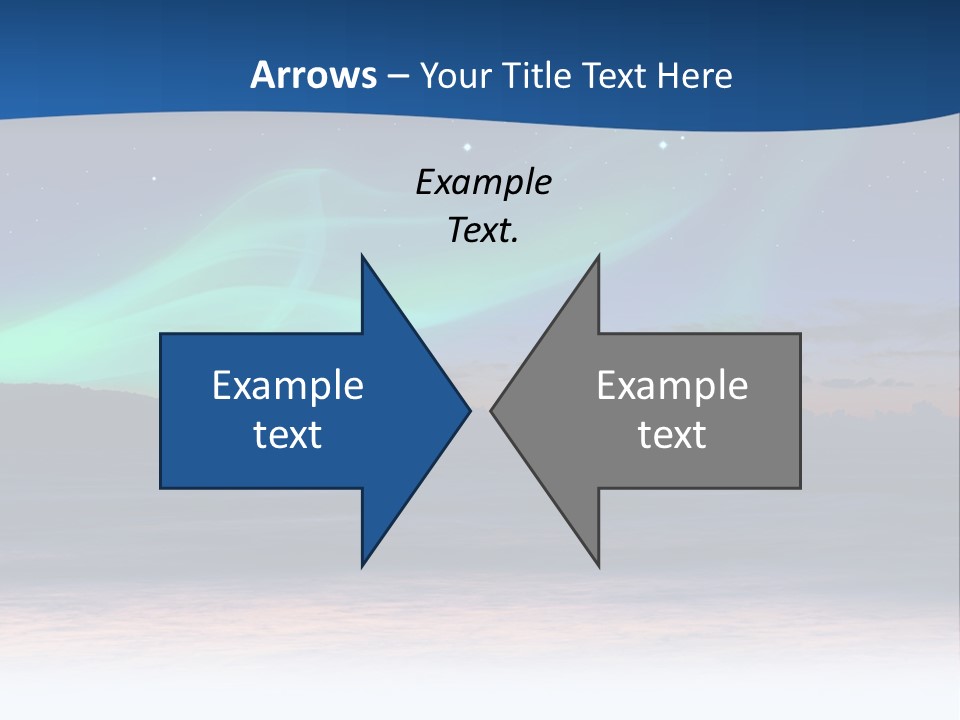 Arrows – Your Title Text Here

Example Text.

Example text

Example text